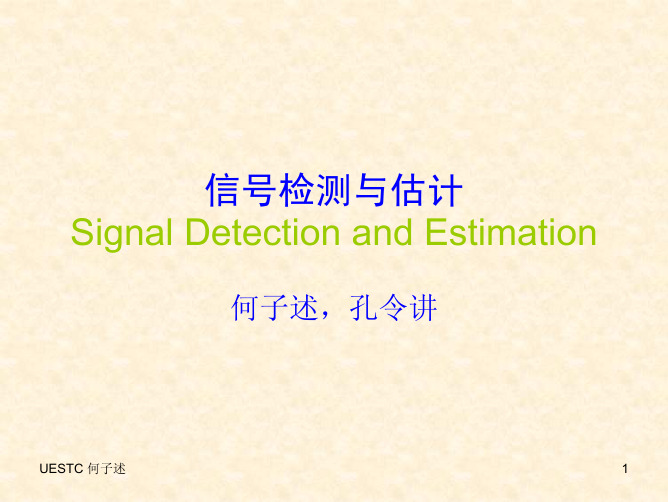 信号检测与估计
Signal Detection and Estimation

何子述，孔令讲

UESTC 何子述

1